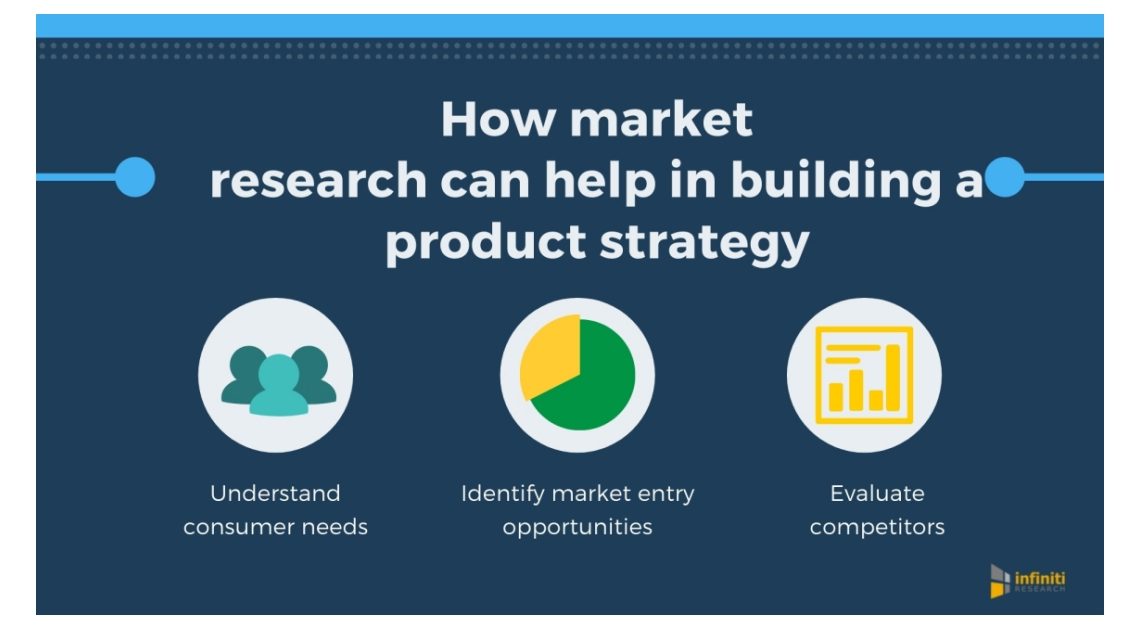 How market research can help in building a product strategy

Understand consumer needs

Identify market entry opportunities

Evaluate competitors

infiniti RESEARCH